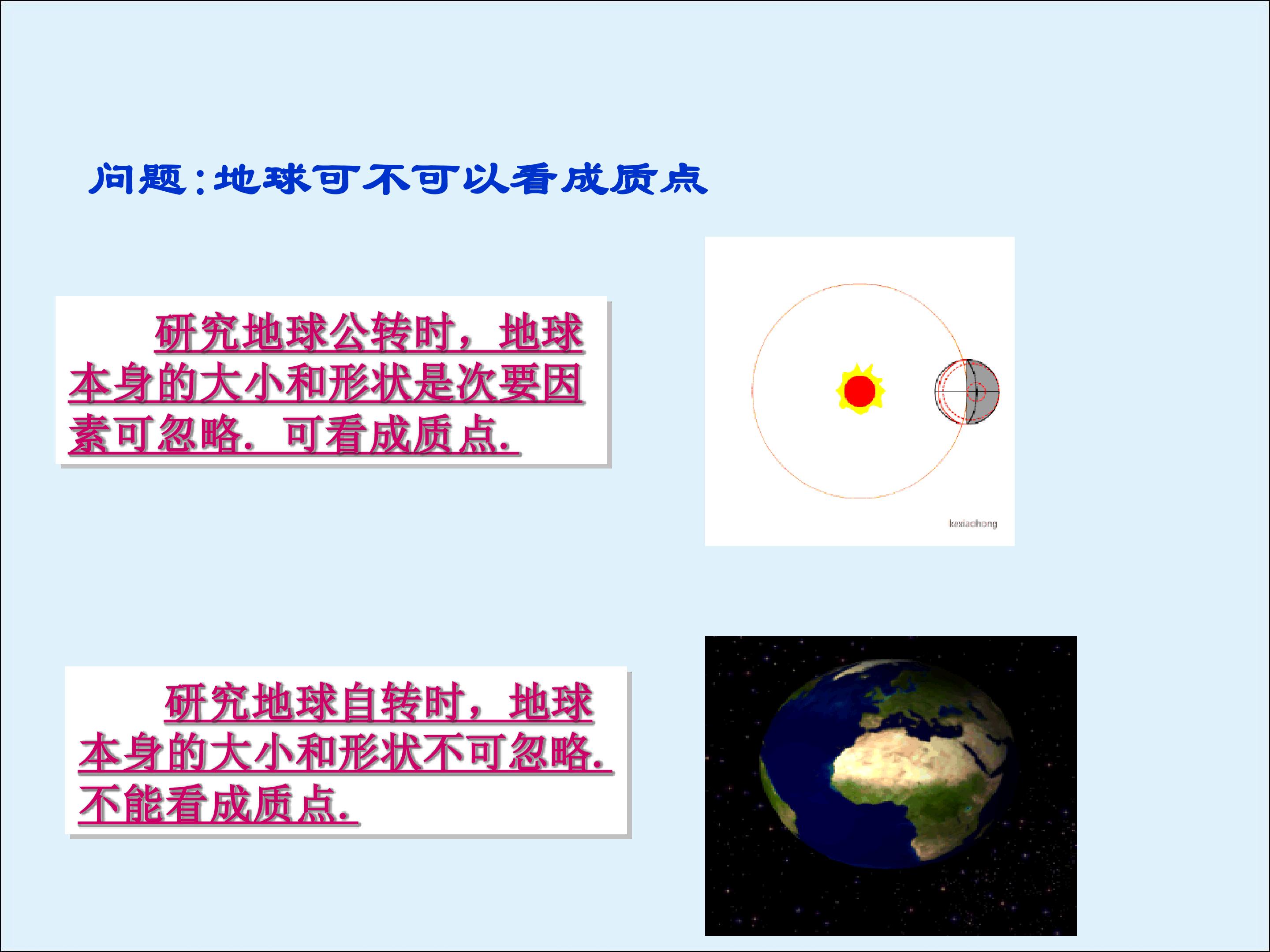 问题：地球可不可以看成质点

研究地球公转时，地球本身的大小和形状是次要因素可忽略．可看成质点．

kexiaohong

研究地球自转时，地球本身的大小和形状不可忽略．不能看成质点．